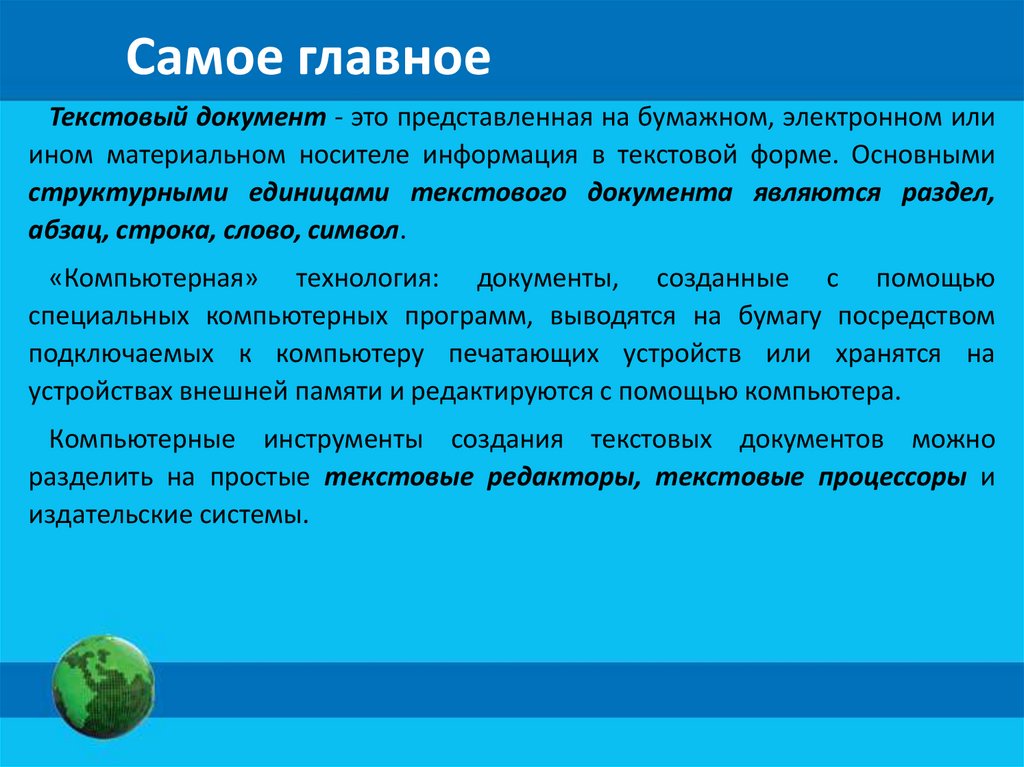 Самое главное

Текстовый документ - это представленная на бумажном, электронном или ином материальном носителе информация в текстовой форме. Основными структурными единицами текстового документа являются раздел, абзац, строка, слово, символ.

«Компьютерная» технология: документы, созданные с помощью специальных компьютерных программ, выводятся на бумагу посредством подключаемых к компьютеру печатающих устройств или хранятся на устройствах внешней памяти и редактируются с помощью компьютера.

Компьютерные инструменты создания текстовых документов можно разделить на простые текстовые редакторы, текстовые процессоры и издательские системы.